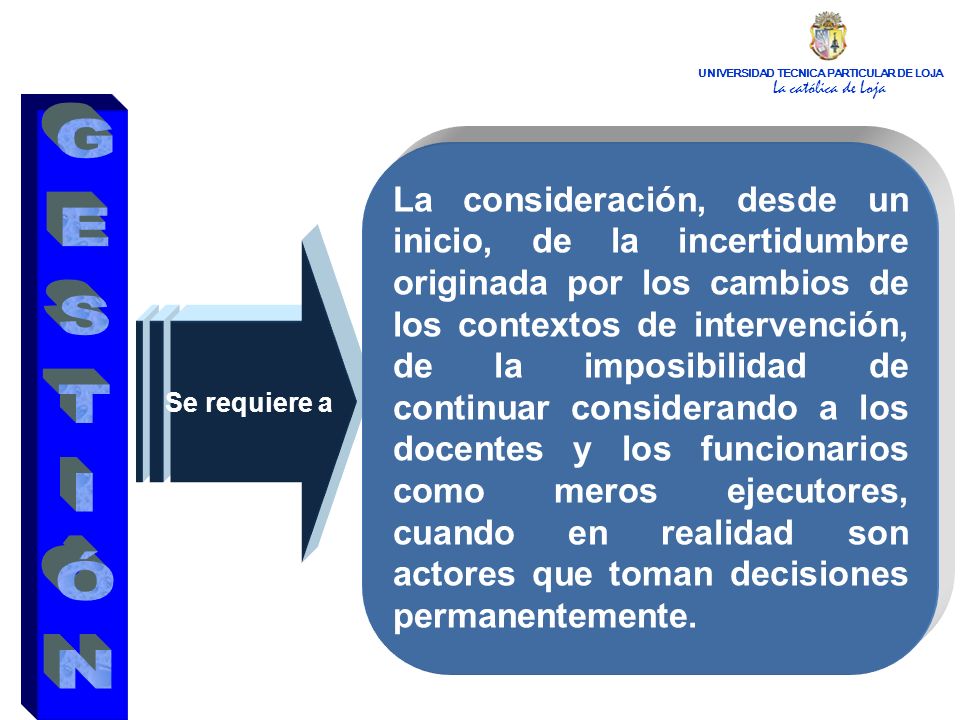 UNIVERSIDAD TECNICA PARTICULAR DE LOJA
La católica de Loja

GESTIÓN

Se requiere a

La consideración, desde un inicio, de la incertidumbre originada por los cambios de los contextos de intervención, de la imposibilidad de continuar considerando a los docentes y los funcionarios como meros ejecutores, cuando en realidad son actores que toman decisiones permanentemente.